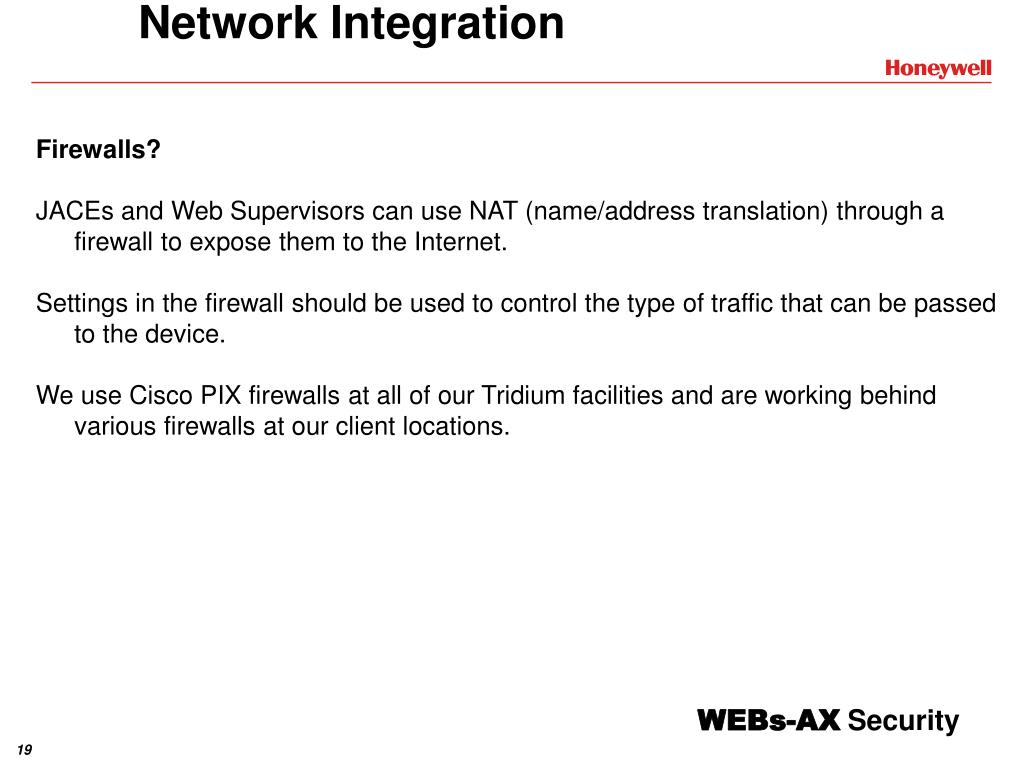 Network Integration

Honeywell

Firewalls?

JACEs and Web Supervisors can use NAT (name/address translation) through a firewall to expose them to the Internet.

Settings in the firewall should be used to control the type of traffic that can be passed to the device.

We use Cisco PIX firewalls at all of our Tridium facilities and are working behind various firewalls at our client locations.

WEBs-AX Security

19